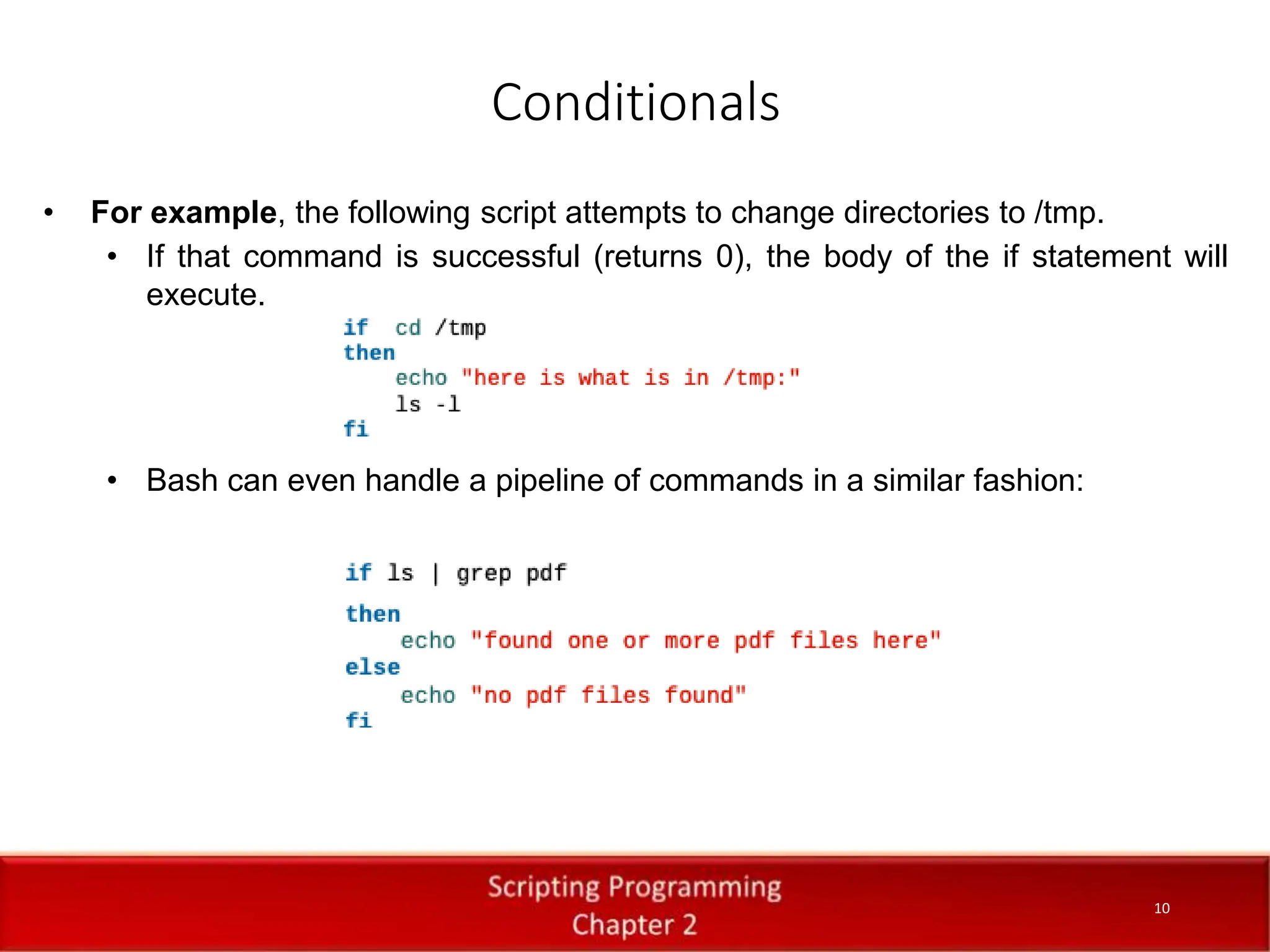 Conditionals

• For example, the following script attempts to change directories to /tmp.

• If that command is successful (returns 0), the body of the if statement will execute.

if  cd /tmp
then
    echo "here is what is in /tmp:"
    ls -l
fi

• Bash can even handle a pipeline of commands in a similar fashion:

if ls | grep pdf
then
    echo "found one or more pdf files here"
else
    echo "no pdf files found"
fi

Scripting Programming
Chapter 2

10